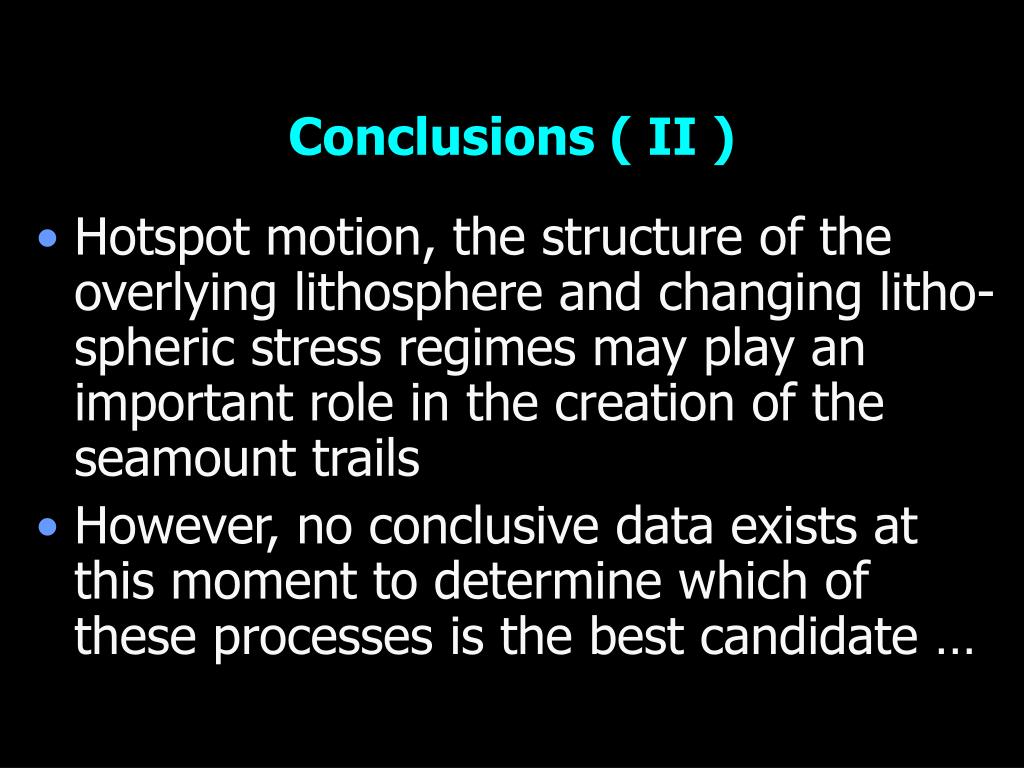 Conclusions ( II )

• Hotspot motion, the structure of the overlying lithosphere and changing lithospheric stress regimes may play an important role in the creation of the seamount trails

• However, no conclusive data exists at this moment to determine which of these processes is the best candidate …